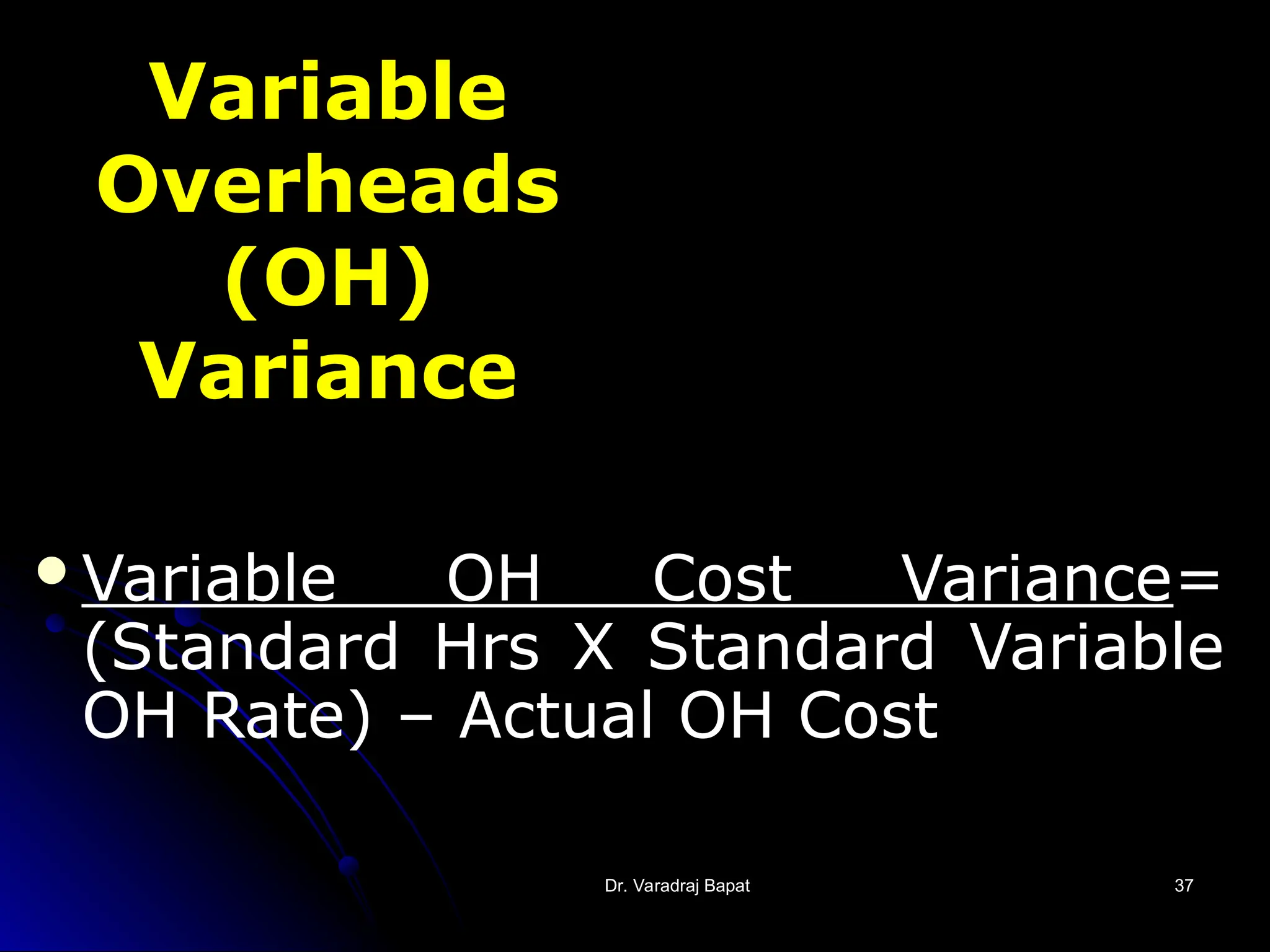 Variable Overheads (OH) Variance

• Variable OH Cost Variance= (Standard Hrs X Standard Variable OH Rate) – Actual OH Cost

Dr. Varadraj Bapat

37